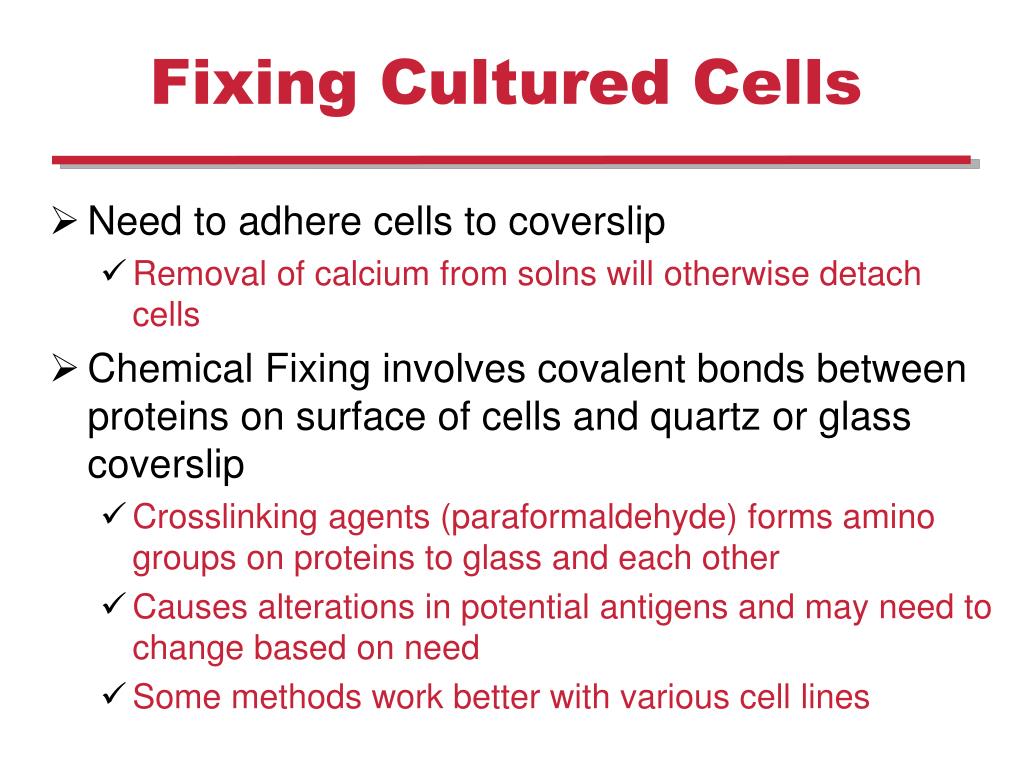 Fixing Cultured Cells

➢ Need to adhere cells to coverslip
✓ Removal of calcium from solns will otherwise detach cells

➢ Chemical Fixing involves covalent bonds between proteins on surface of cells and quartz or glass coverslip
✓ Crosslinking agents (paraformaldehyde) forms amino groups on proteins to glass and each other
✓ Causes alterations in potential antigens and may need to change based on need
✓ Some methods work better with various cell lines